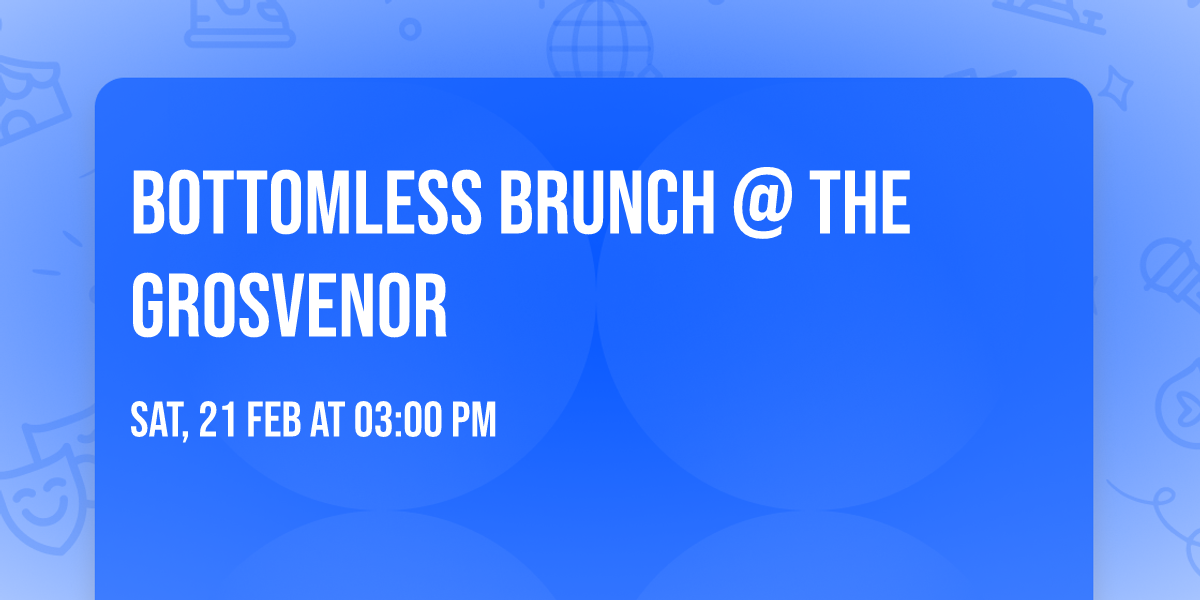 BOTTOMLESS BRUNCH @ THE GROSVENOR

SAT, 21 FEB AT 03:00 PM